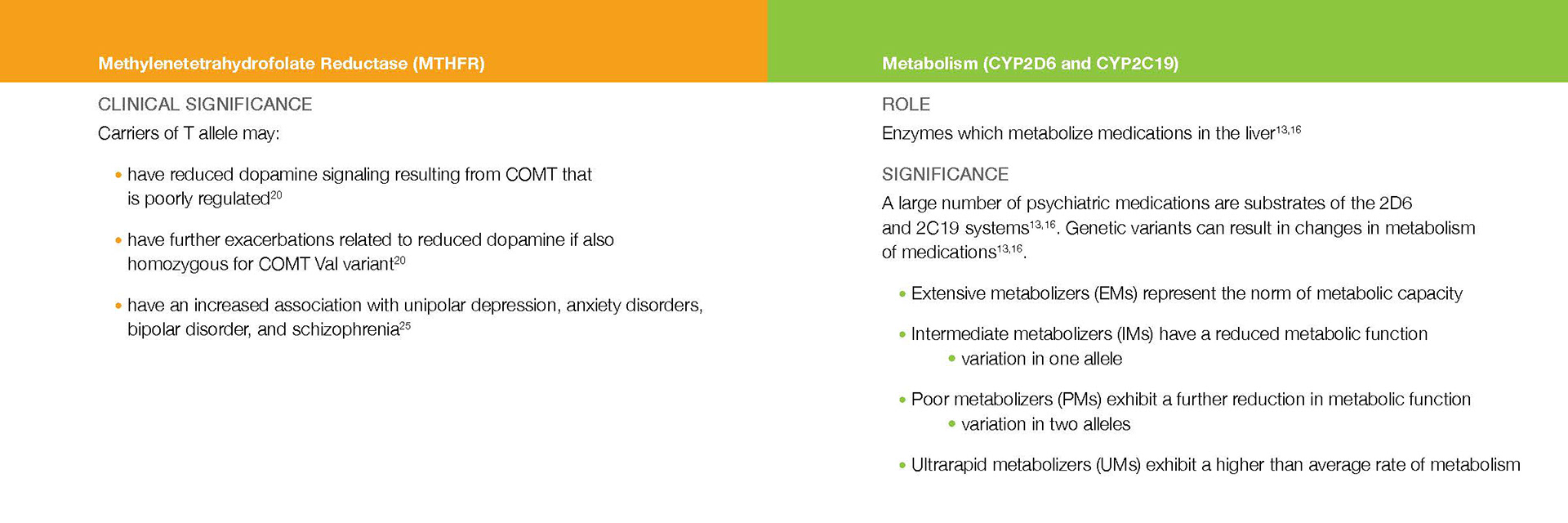 Methylenetetrahydrofolate Reductase (MTHFR)

CLINICAL SIGNIFICANCE

Carriers of T allele may:

• have reduced dopamine signaling resulting from COMT that is poorly regulated$^{20}$

• have further exacerbations related to reduced dopamine if also homozygous for COMT Val variant$^{20}$

• have an increased association with unipolar depression, anxiety disorders, bipolar disorder, and schizophrenia$^{25}$

Metabolism (CYP2D6 and CYP2C19)

ROLE

Enzymes which metabolize medications in the liver$^{13,16}$

SIGNIFICANCE

A large number of psychiatric medications are substrates of the 2D6 and 2C19 systems$^{13,16}$. Genetic variants can result in changes in metabolism of medications$^{13,16}$.

• Extensive metabolizers (EMs) represent the norm of metabolic capacity

• Intermediate metabolizers (IMs) have a reduced metabolic function
 • variation in one allele

• Poor metabolizers (PMs) exhibit a further reduction in metabolic function
 • variation in two alleles

• Ultrarapid metabolizers (UMs) exhibit a higher than average rate of metabolism